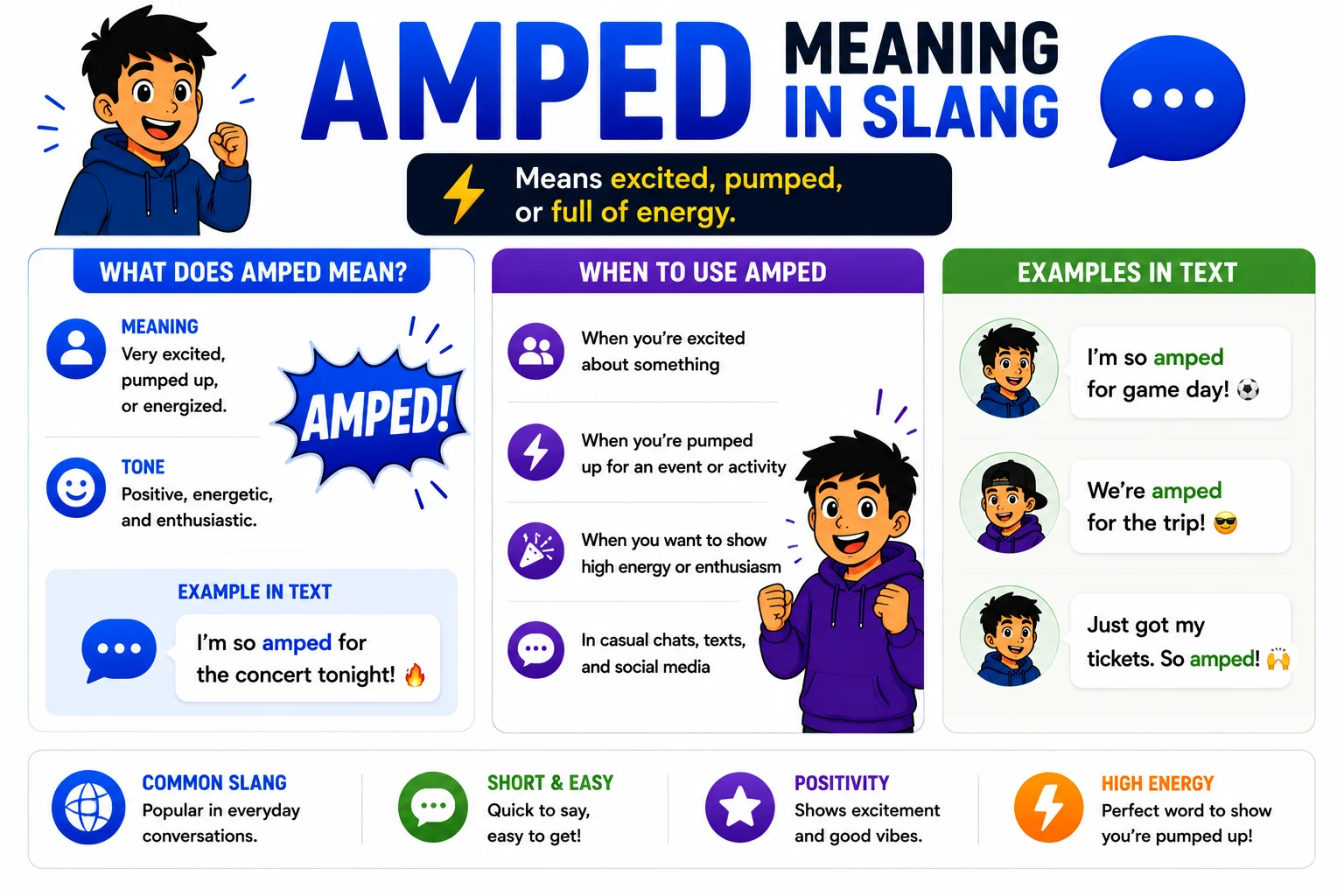 AMPED MEANING IN SLANG

Means excited, pumped, or full of energy.

WHAT DOES AMPED MEAN?

MEANING
Very excited, pumped up, or energized.

AMPED!

TONE
Positive, energetic, and enthusiastic.

EXAMPLE IN TEXT

I'm so amped for the concert tonight! 🔥

WHEN TO USE AMPED

When you're excited about something

When you're pumped up for an event or activity

When you want to show high energy or enthusiasm

In casual chats, texts, and social media

EXAMPLES IN TEXT

I'm so amped for game day! ⚽

We're amped for the trip! 😎

Just got my tickets. So amped! 🙌

COMMON SLANG
Popular in everyday conversations.

SHORT & EASY
Quick to say, easy to get!

POSITIVITY
Shows excitement and good vibes.

HIGH ENERGY
Perfect word to show you're pumped up!